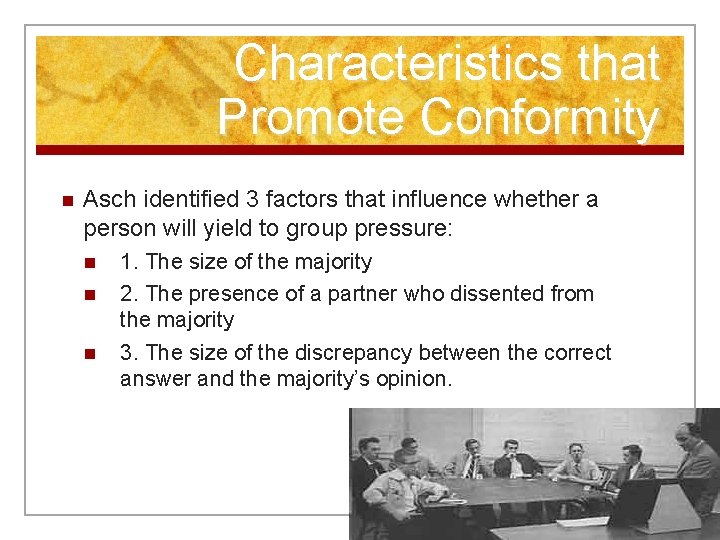 Characteristics that Promote Conformity

Asch identified 3 factors that influence whether a person will yield to group pressure:

1. The size of the majority

2. The presence of a partner who dissented from the majority

3. The size of the discrepancy between the correct answer and the majority's opinion.